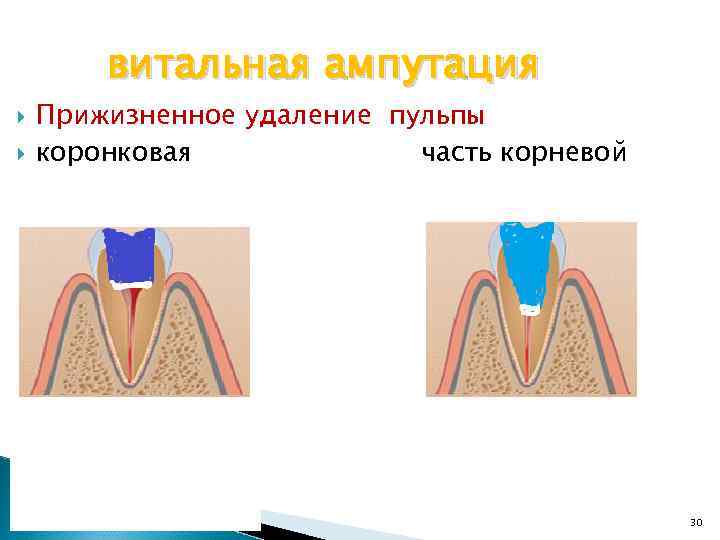 витальная ампутация

Прижизненное удаление пульпы

коронковая часть корневой

30